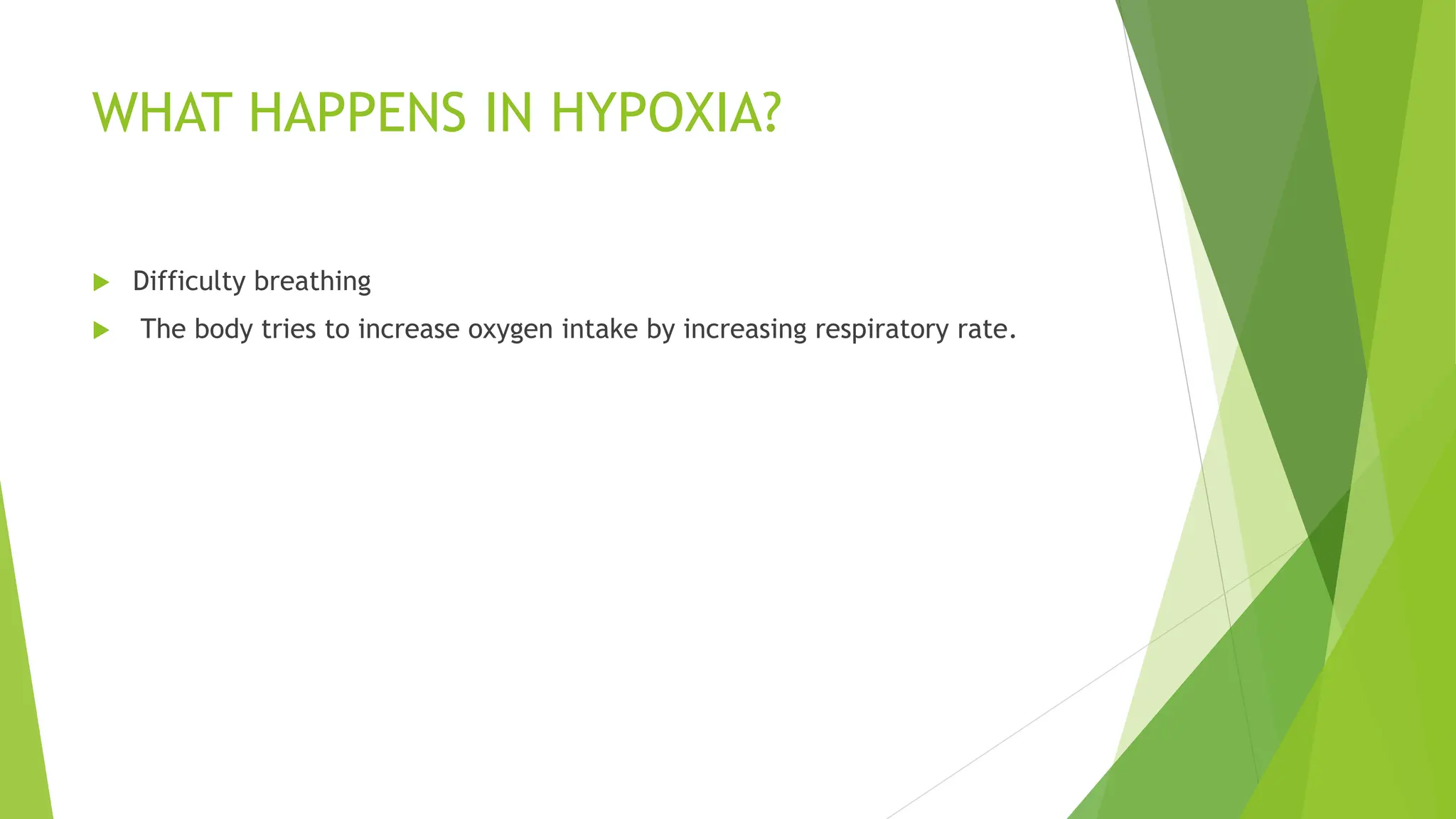 WHAT HAPPENS IN HYPOXIA?

Difficulty breathing

The body tries to increase oxygen intake by increasing respiratory rate.